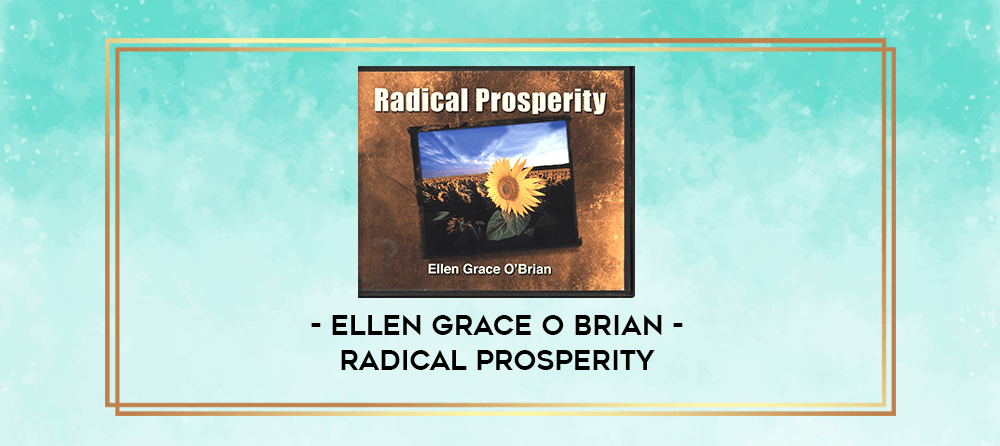 Radical Prosperity

Ellen Grace O'Brian

- ELLEN GRACE O BRIAN -
RADICAL PROSPERITY